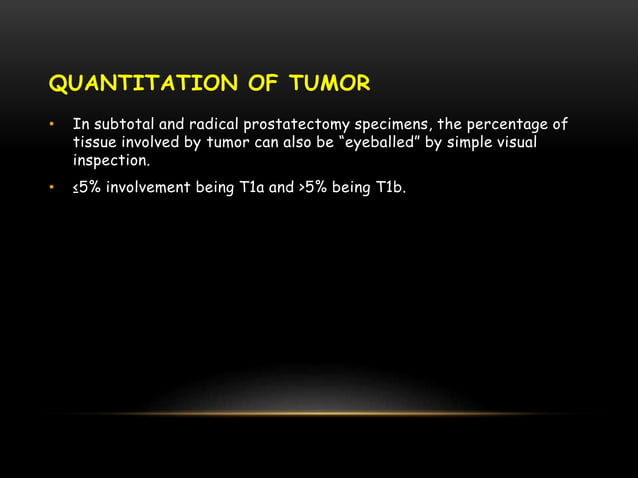 QUANTITATION OF TUMOR

• In subtotal and radical prostatectomy specimens, the percentage of tissue involved by tumor can also be “eyeballed” by simple visual inspection.

• ≤5% involvement being T1a and >5% being T1b.